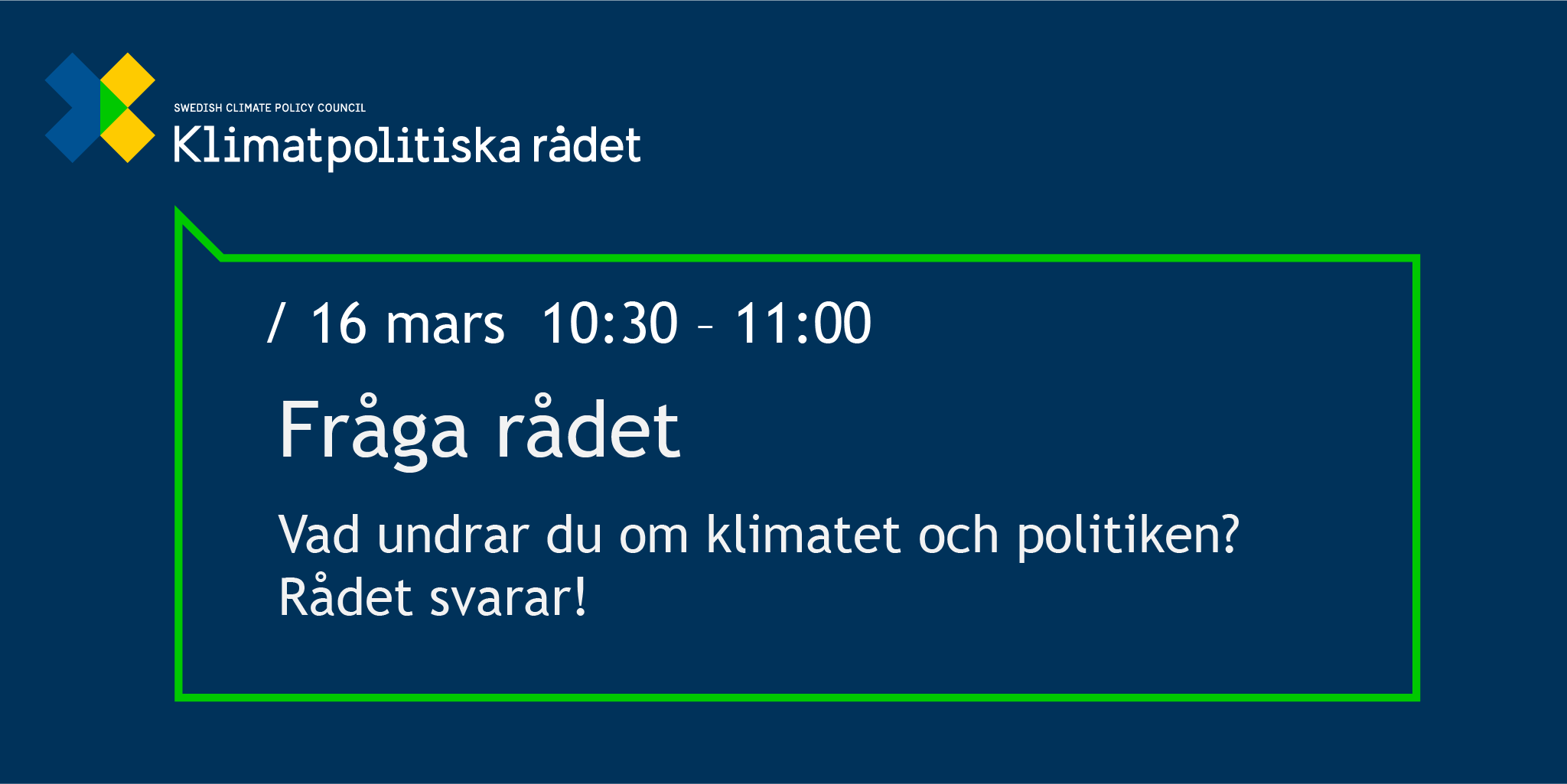 SWEDISH CLIMATE POLICY COUNCIL
Klimatpolitiska rådet

/ 16 mars 10:30 – 11:00

Fråga rådet

Vad undrar du om klimatet och politiken?
Rådet svarar!